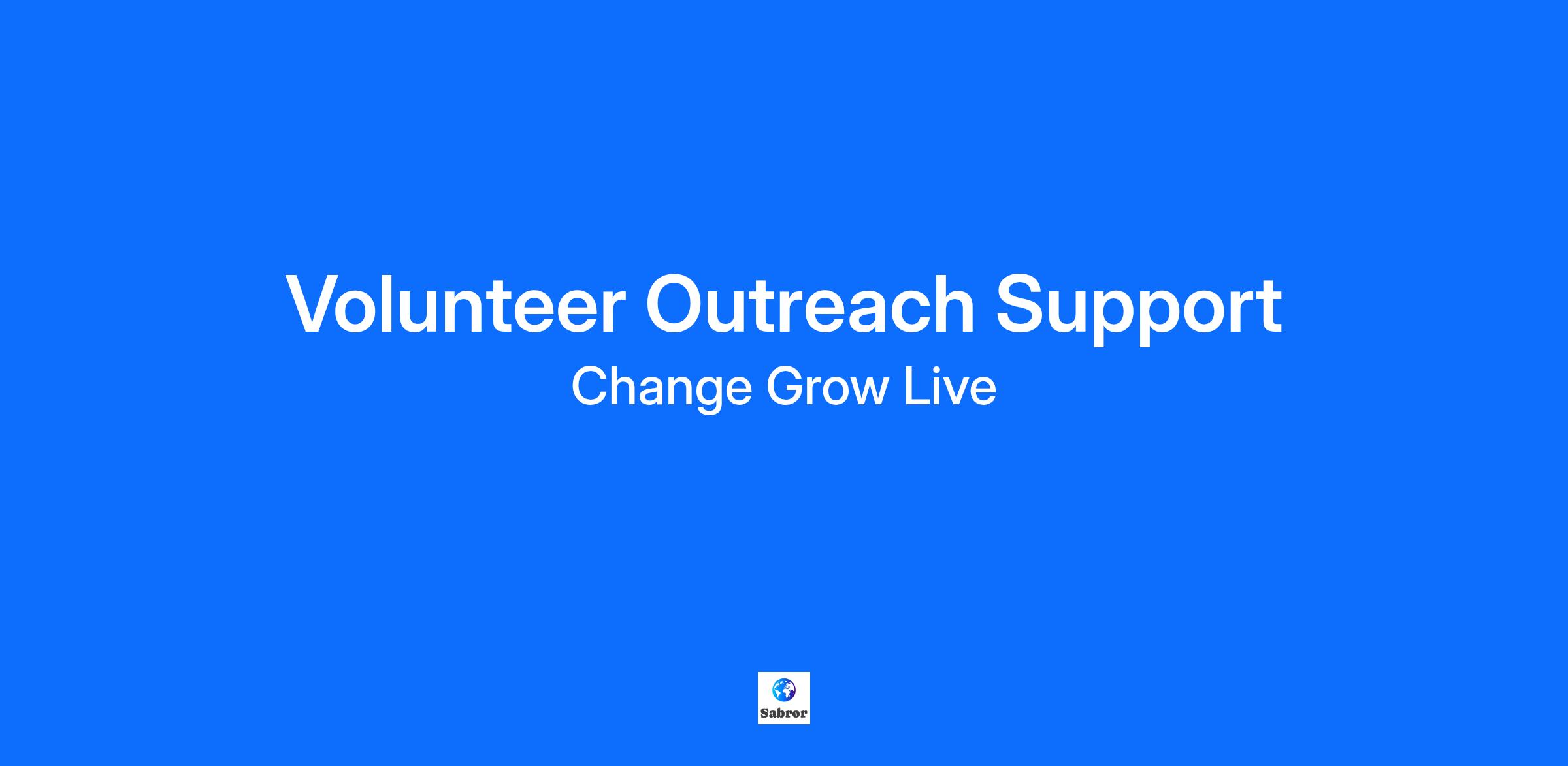 Volunteer Outreach Support
Change Grow Live

Sabror